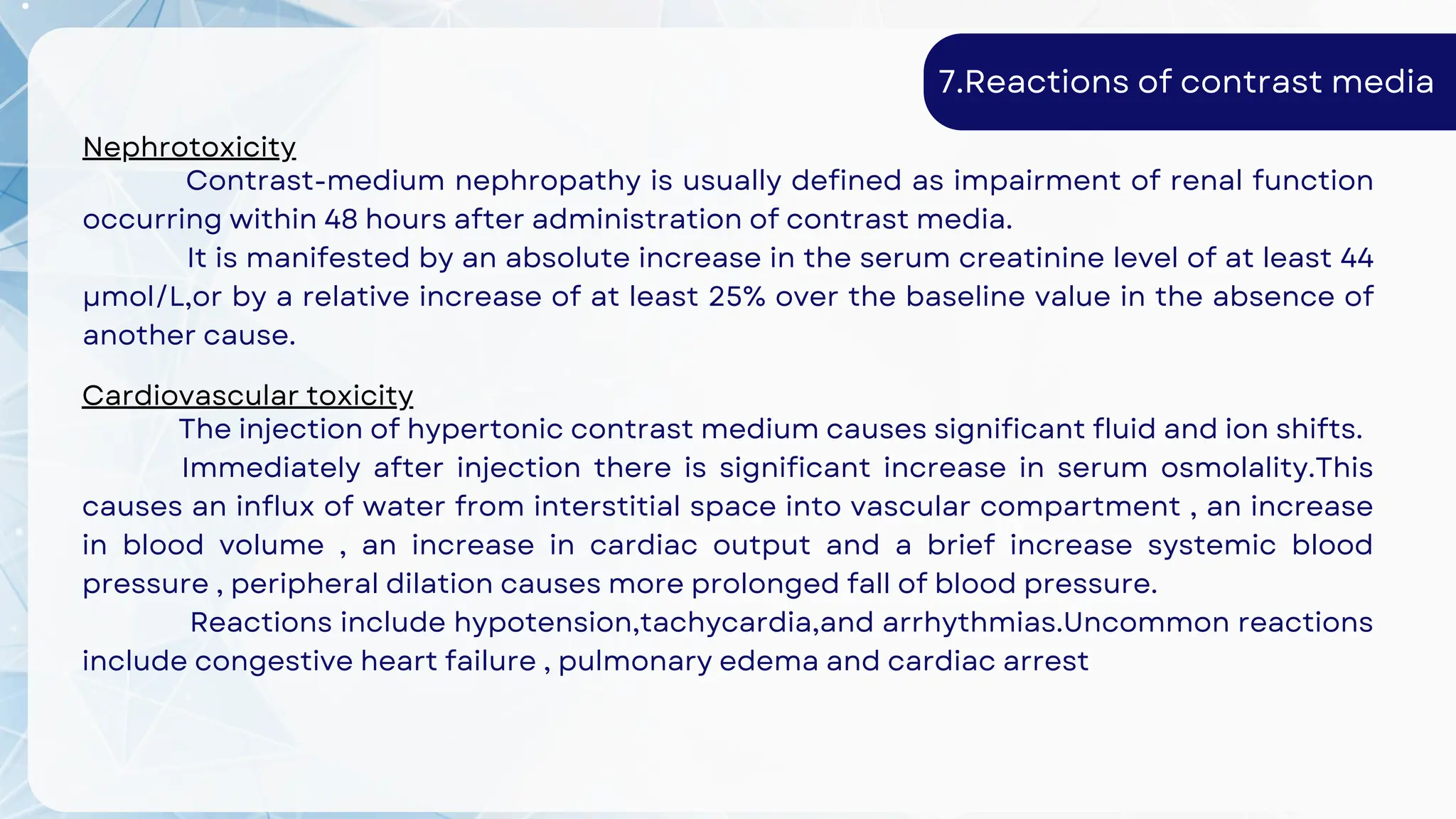 7.Reactions of contrast media

Nephrotoxicity

Contrast-medium nephropathy is usually defined as impairment of renal function occurring within 48 hours after administration of contrast media.

It is manifested by an absolute increase in the serum creatinine level of at least 44 μmol/L,or by a relative increase of at least 25% over the baseline value in the absence of another cause.

Cardiovascular toxicity

The injection of hypertonic contrast medium causes significant fluid and ion shifts.

Immediately after injection there is significant increase in serum osmolality.This causes an influx of water from interstitial space into vascular compartment , an increase in blood volume , an increase in cardiac output and a brief increase systemic blood pressure , peripheral dilation causes more prolonged fall of blood pressure.

Reactions include hypotension,tachycardia,and arrhythmias.Uncommon reactions include congestive heart failure , pulmonary edema and cardiac arrest